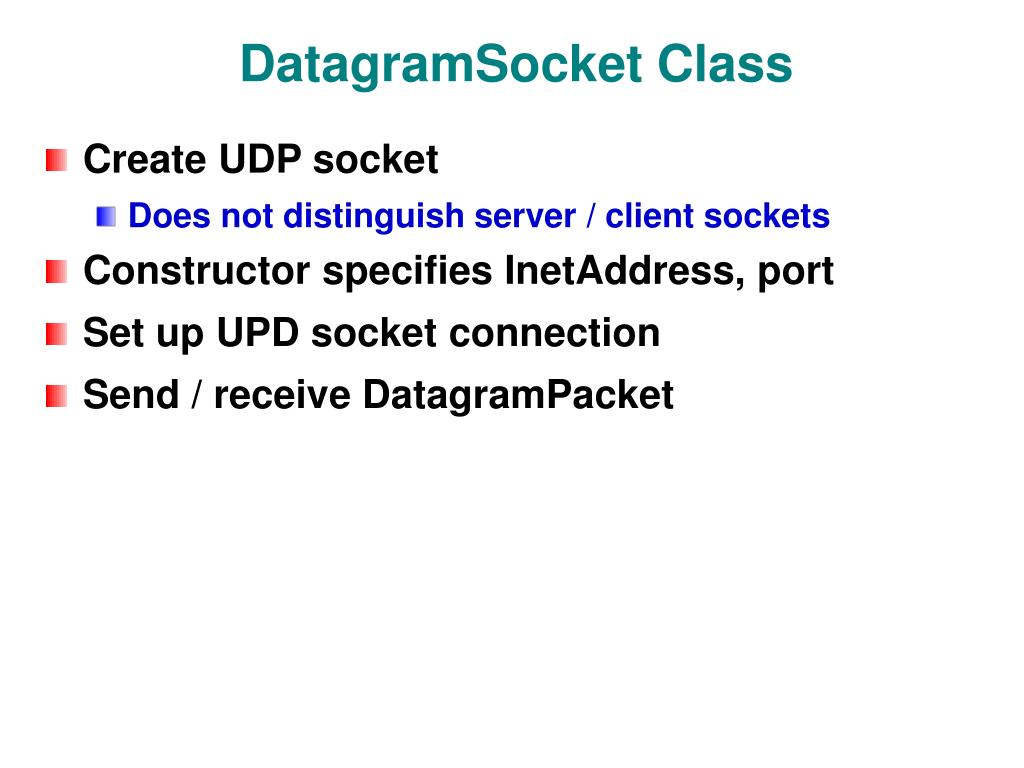 DatagramSocket Class

Create UDP socket

Does not distinguish server / client sockets

Constructor specifies InetAddress, port

Set up UPD socket connection

Send / receive DatagramPacket